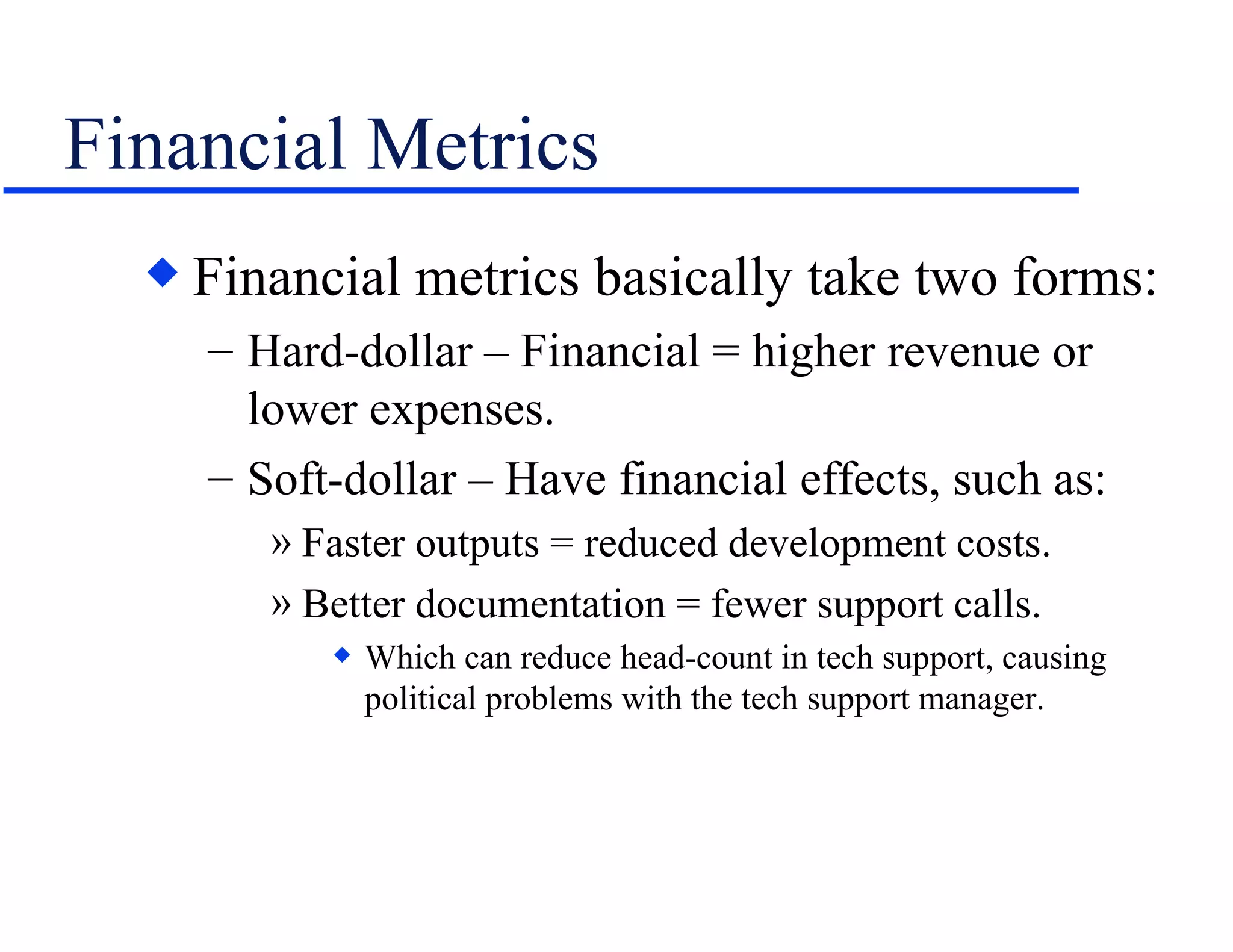 Financial Metrics

◆ Financial metrics basically take two forms:

– Hard-dollar – Financial = higher revenue or lower expenses.

– Soft-dollar – Have financial effects, such as:

» Faster outputs = reduced development costs.

» Better documentation = fewer support calls.

◆ Which can reduce head-count in tech support, causing political problems with the tech support manager.